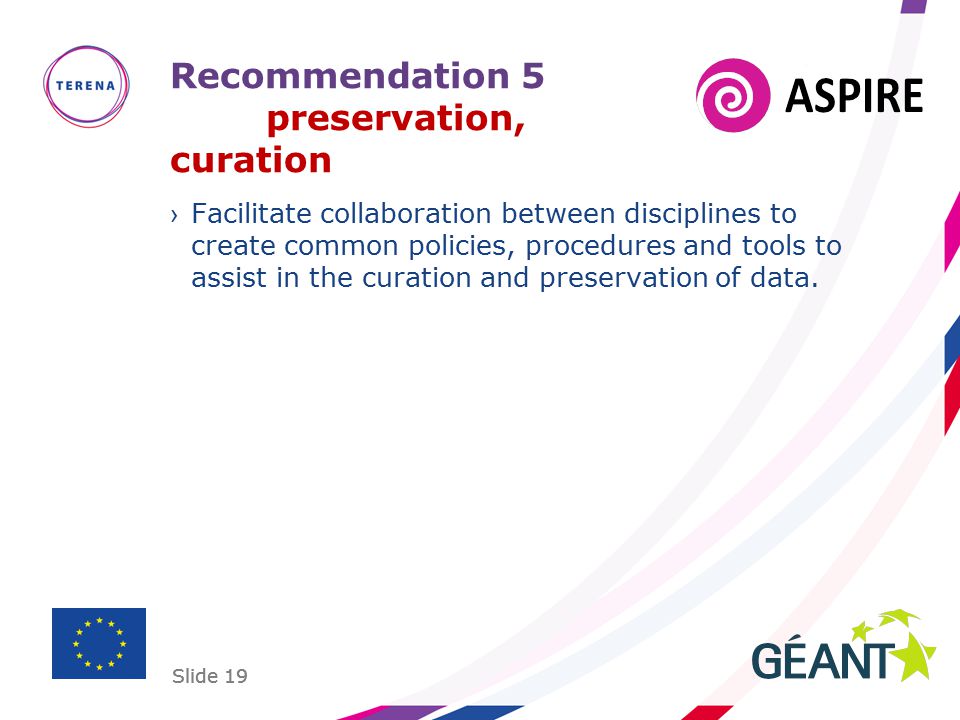 TERENA

Recommendation 5 preservation, curation

ASPIRE

› Facilitate collaboration between disciplines to create common policies, procedures and tools to assist in the curation and preservation of data.

Slide 19

GÉANT